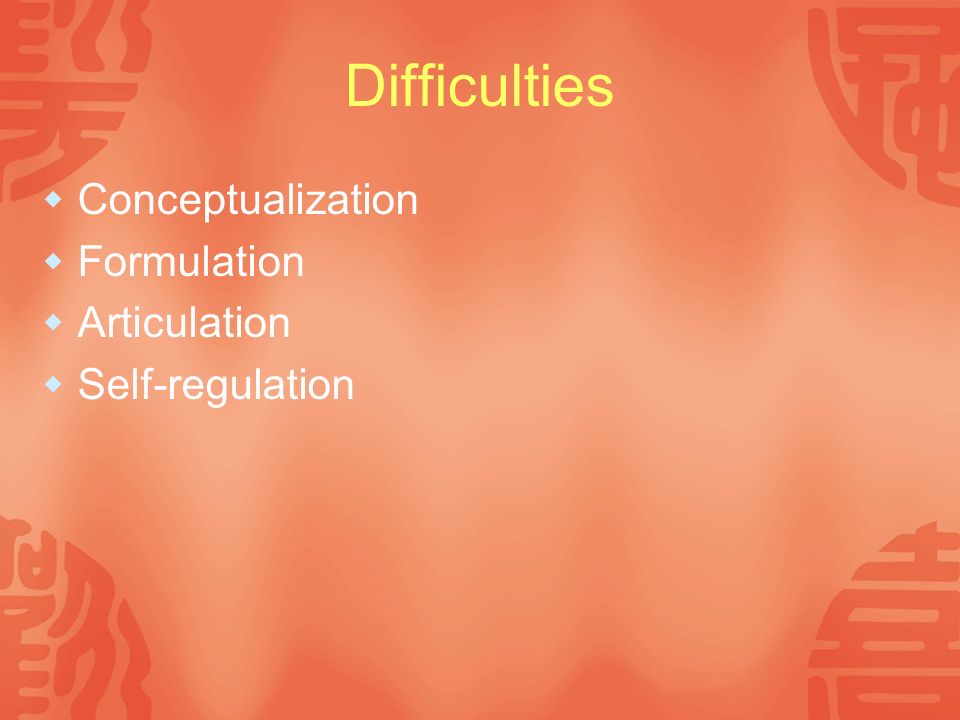 Difficulties

- Conceptualization
- Formulation
- Articulation
- Self-regulation